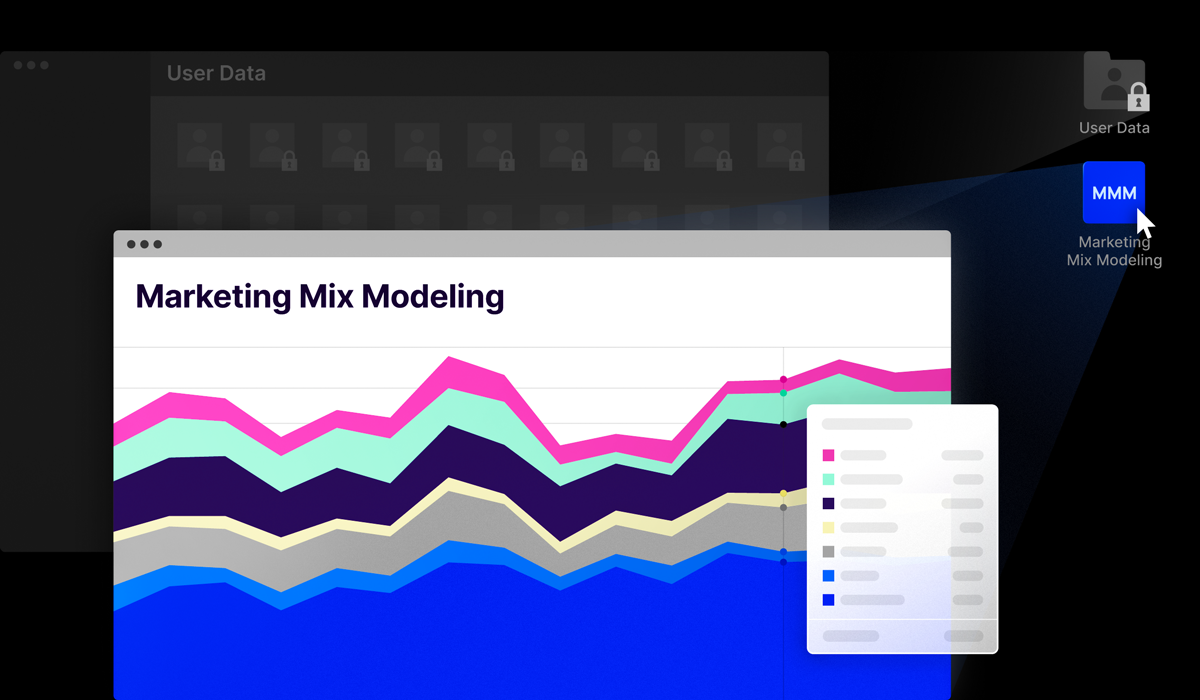 User Data

User Data

MMM

Marketing Mix Modeling

Marketing Mix Modeling